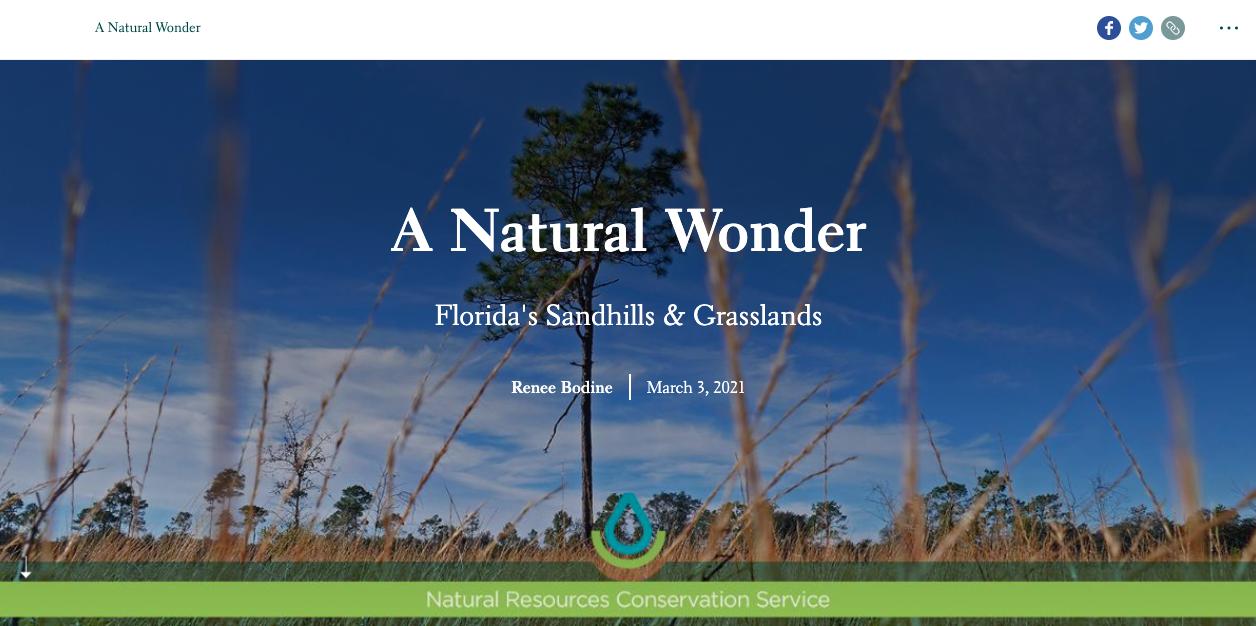 A Natural Wonder

A Natural Wonder

Florida's Sandhills & Grasslands

Renee Bodine | March 3, 2021

Natural Resources Conservation Service